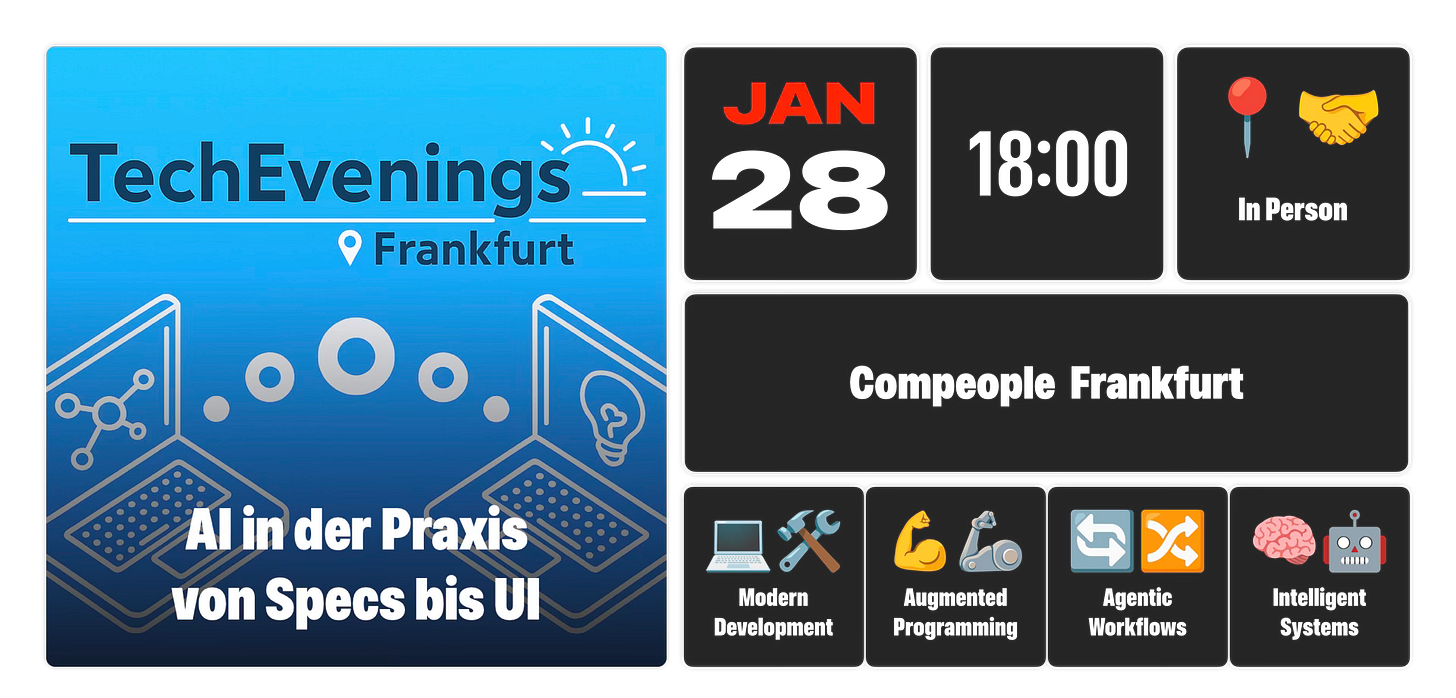 TechEvenings

Frankfurt

AI in der Praxis von Specs bis UI

JAN
28

18:00

In Person

Compeople Frankfurt

Modern Development

Augmented Programming

Agentic Workflows

Intelligent Systems